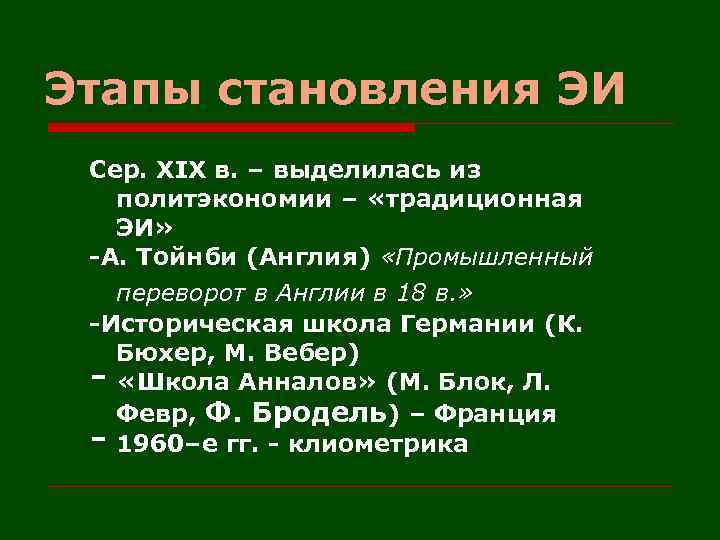 Этапы становления ЭИ

Сер. XIX в. – выделилась из политэкономии – «традиционная ЭИ»

-А. Тойнби (Англия) «Промышленный переворот в Англии в 18 в.»

-Историческая школа Германии (К. Бюхер, М. Вебер)

- «Школа Анналов» (М. Блок, Л. Февр, Ф. Бродель) – Франция

- 1960–е гг. - клиометрика